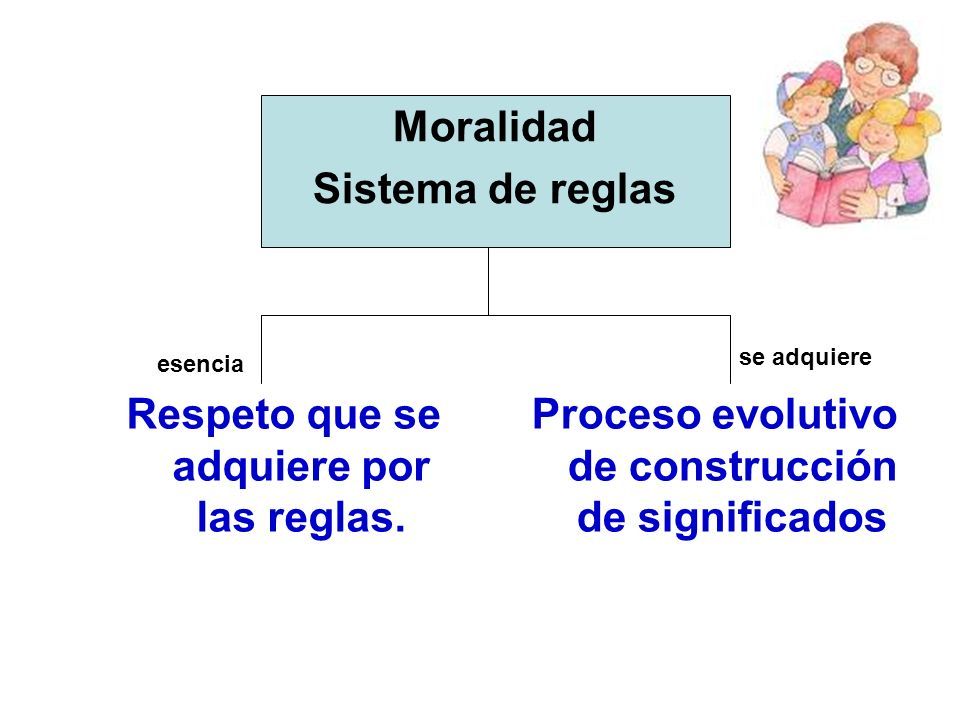 Moralidad
Sistema de reglas

esencia

Respeto que se adquiere por las reglas.

se adquiere

Proceso evolutivo de construcción de significados